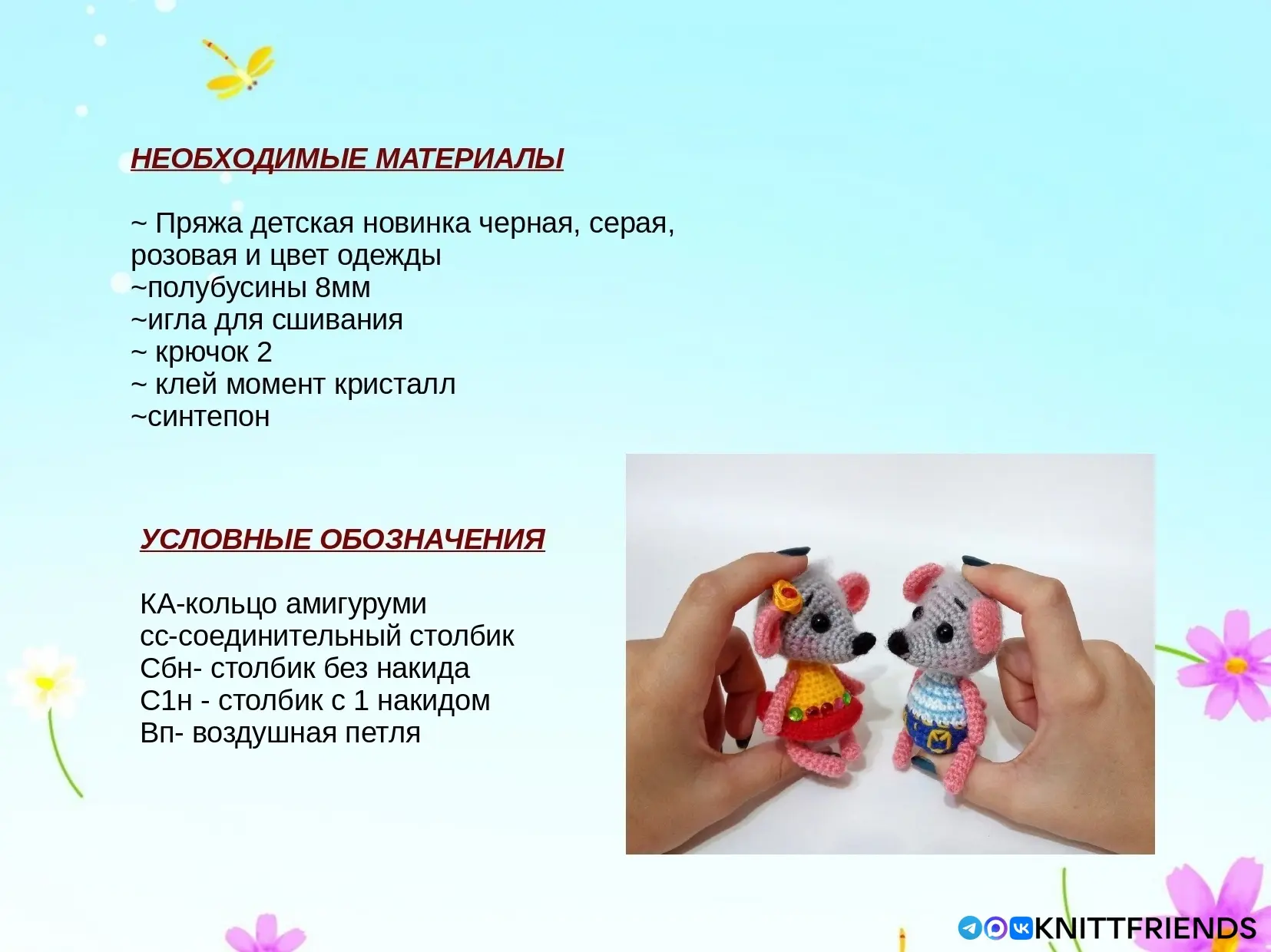 НЕОБХОДИМЫЕ МАТЕРИАЛЫ

~ Пряжа детская новинка черная, серая, розовая и цвет одежды
~полубусины 8мм
~игла для сшивания
~ крючок 2
~ клей момент кристалл
~синтепон

УСЛОВНЫЕ ОБОЗНАЧЕНИЯ

КА-кольцо амигуруми
сс-соединительный столбик
Сбн- столбик без накида
С1н - столбик с 1 накидом
Вп- воздушная петля

KNITTFRIENDS